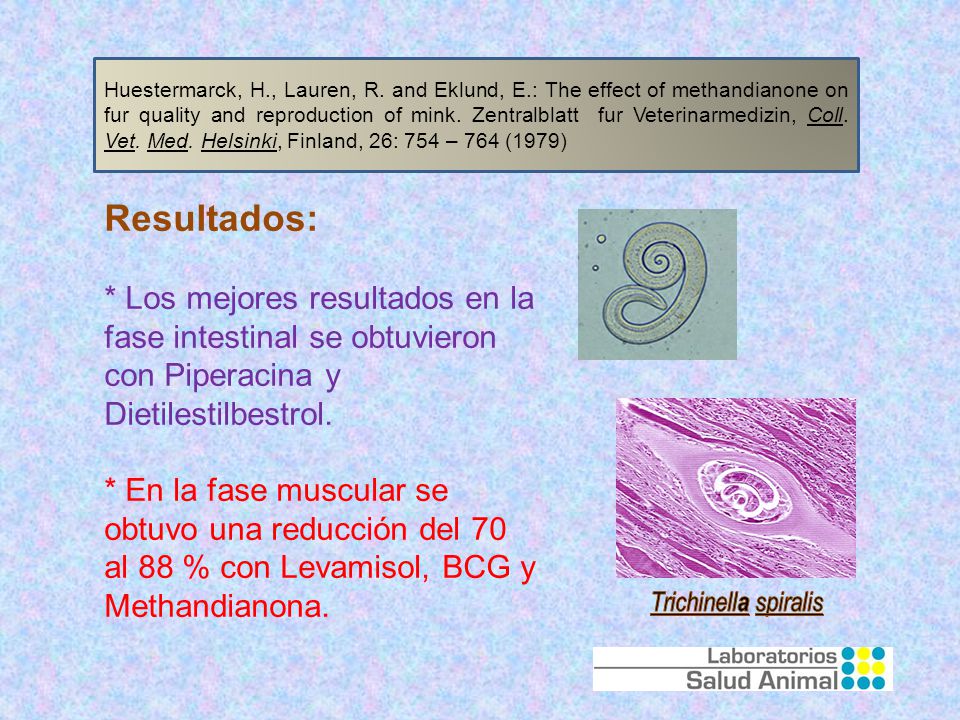 Huestermarck, H., Lauren, R. and Eklund, E.: The effect of methandianone on fur quality and reproduction of mink. Zentralblatt fur Veterinarmedizin, Coll. Vet. Med. Helsinki, Finland, 26: 754 – 764 (1979)

Resultados:

* Los mejores resultados en la fase intestinal se obtuvieron con Piperacina y Dietilestilbestrol.

* En la fase muscular se obtuvo una reducción del 70 al 88 % con Levamisol, BCG y Methandianona.

Trichinella spiralis

Laboratorios Salud Animal